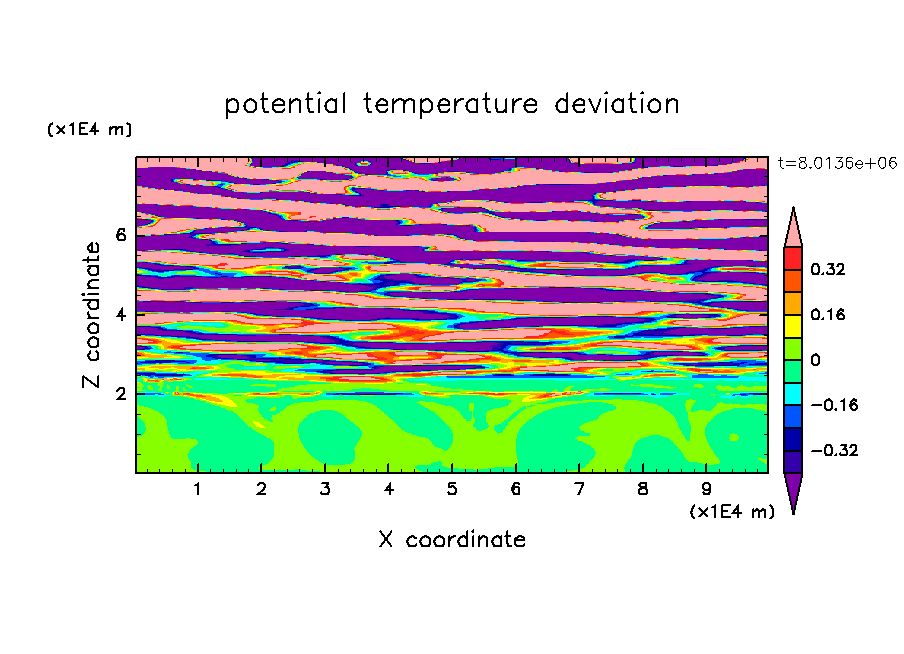 potential temperature deviation

(x1E4 m)

t=8.0136e+06

Z coordinate

6

4

2

0.32

0.16

0

−0.16

−0.32

1 2 3 4 5 6 7 8 9

(x1E4 m)

X coordinate